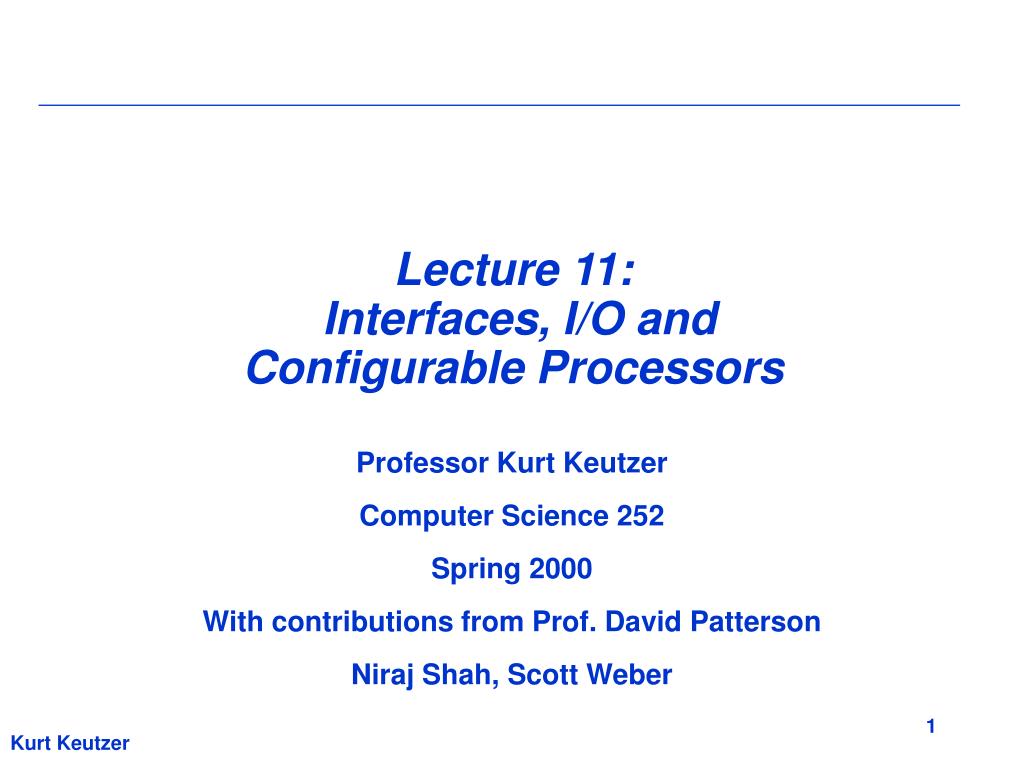 Lecture 11:
Interfaces, I/O and
Configurable Processors

Professor Kurt Keutzer

Computer Science 252

Spring 2000

With contributions from Prof. David Patterson

Niraj Shah, Scott Weber

1

Kurt Keutzer